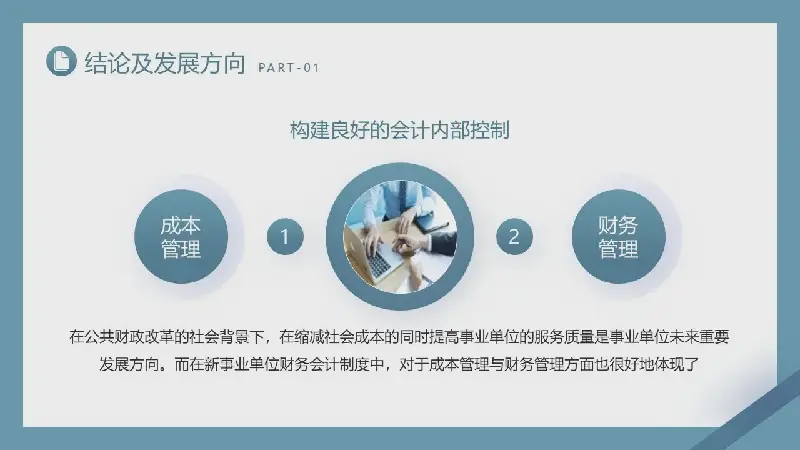 结论及发展方向 PART-01

构建良好的会计内部控制

成本管理

1

2

财务管理

在公共财政改革的社会背景下，在缩减社会成本的同时提高事业单位的服务质量是事业单位未来重要发展方向。而在新事业单位财务会计制度中，对于成本管理与财务管理方面也很好地体现了